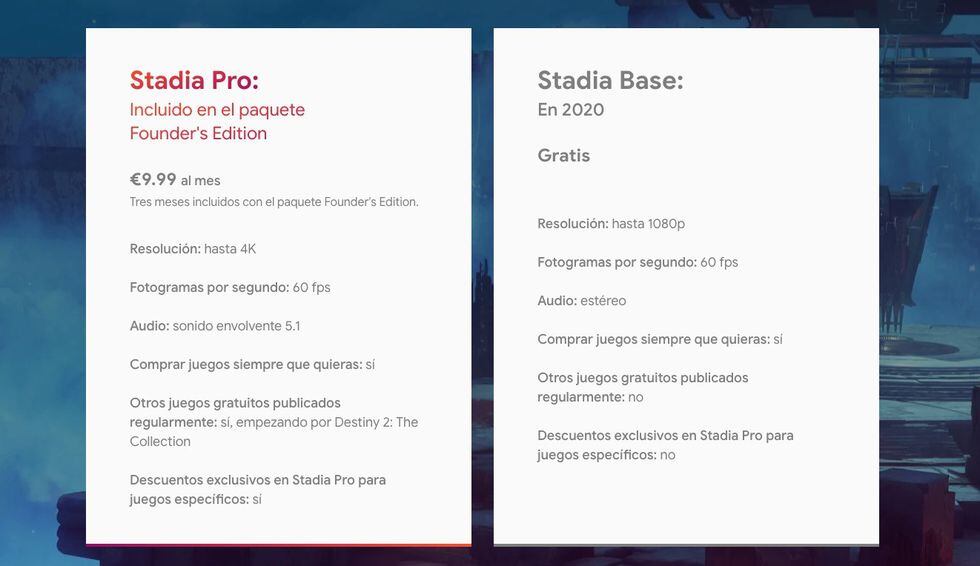 Stadia Pro:
Incluido en el paquete Founder's Edition

€9.99 al mes
Tres meses incluidos con el paquete Founder's Edition.

Resolución: hasta 4K

Fotogramas por segundo: 60 fps

Audio: sonido envolvente 5.1

Comprar juegos siempre que quieras: sí

Otros juegos gratuitos publicados regularmente: sí, empezando por Destiny 2: The Collection

Descuentos exclusivos en Stadia Pro para juegos específicos: sí

Stadia Base:
En 2020

Gratis

Resolución: hasta 1080p

Fotogramas por segundo: 60 fps

Audio: estéreo

Comprar juegos siempre que quieras: sí

Otros juegos gratuitos publicados regularmente: no

Descuentos exclusivos en Stadia Pro para juegos específicos: no